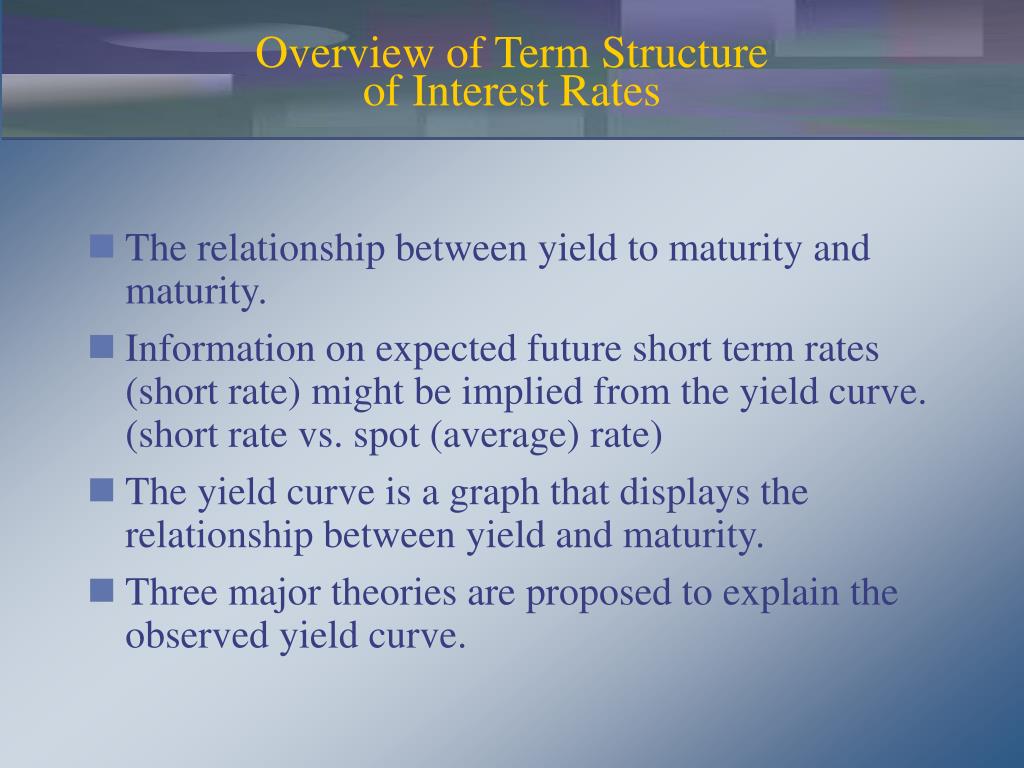 Overview of Term Structure of Interest Rates

■ The relationship between yield to maturity and maturity.

■ Information on expected future short term rates (short rate) might be implied from the yield curve. (short rate vs. spot (average) rate)

■ The yield curve is a graph that displays the relationship between yield and maturity.

■ Three major theories are proposed to explain the observed yield curve.